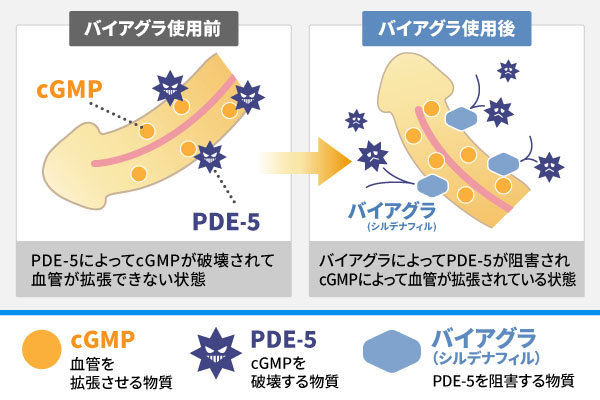 バイアグラ使用前

cGMP

PDE-5

PDE-5によってcGMPが破壊されて血管が拡張できない状態

バイアグラ使用後

バイアグラ
(シルデナフィル)

バイアグラによってPDE-5が阻害されcGMPによって血管が拡張されている状態

cGMP
血管を拡張させる物質

PDE-5
cGMPを破壊する物質

バイアグラ
(シルデナフィル)
PDE-5を阻害する物質